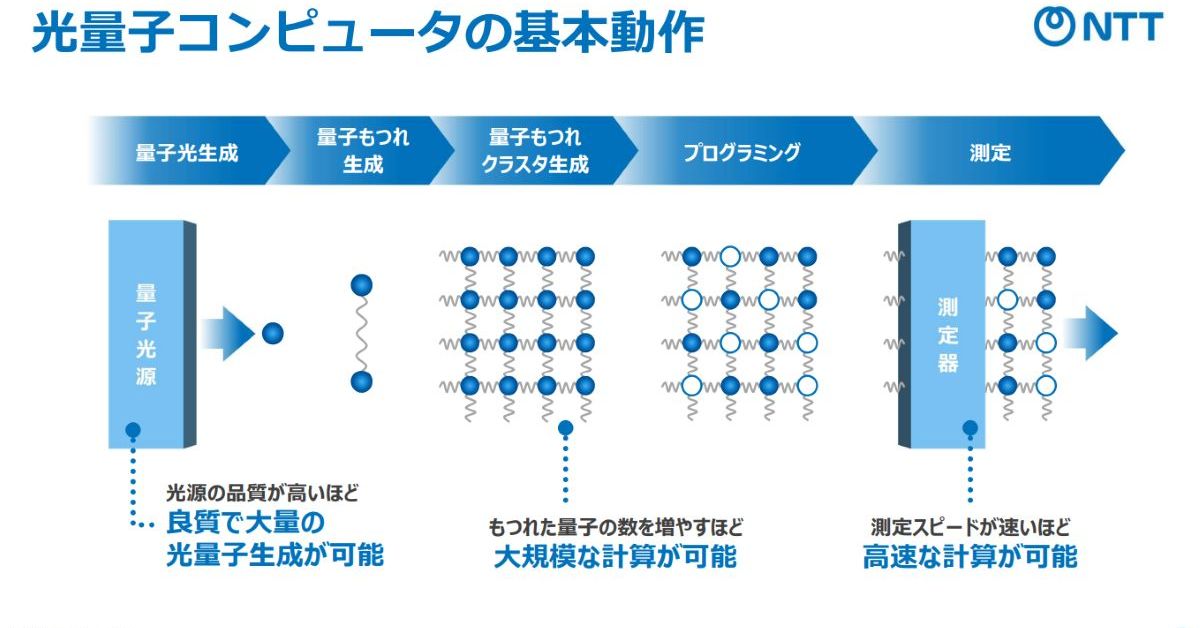 光量子コンピュータの基本動作

NTT

量子光生成

量子もつれ生成

量子もつれクラスタ生成

プログラミング

測定

量子光源

測定器

光源の品質が高いほど
良質で大量の光量子生成が可能

もつれた量子の数を増やすほど
大規模な計算が可能

測定スピードが速いほど
高速な計算が可能